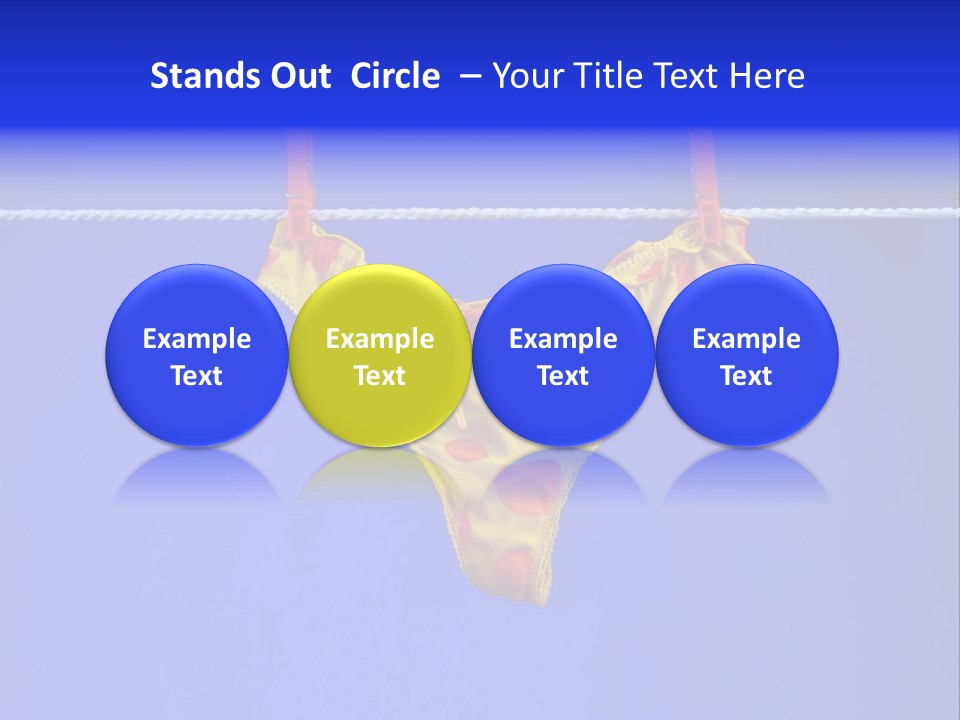 Stands Out Circle – Your Title Text Here

Example Text

Example Text

Example Text

Example Text